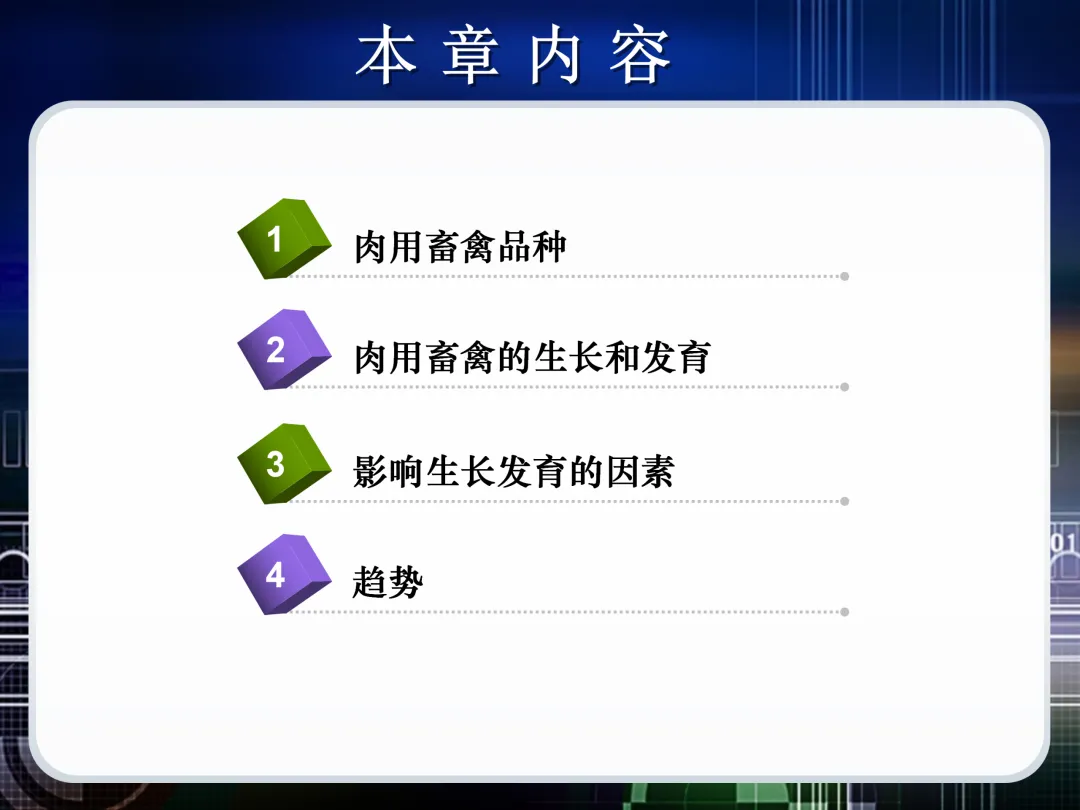 本章内容

1 肉用畜禽品种

2 肉用畜禽的生长和发育

3 影响生长发育的因素

4 趋势